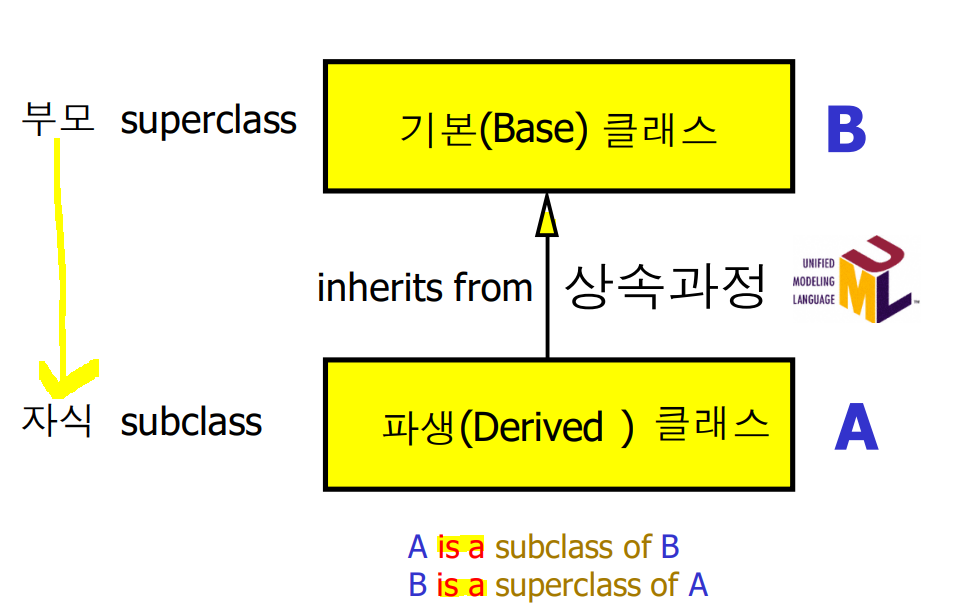 부모 superclass

기본(Base) 클래스

B

inherits from 상속과정

UNIFIED MODELING LANGUAGE UML

자식 subclass

파생(Derived ) 클래스

A

A is a subclass of B
B is a superclass of A